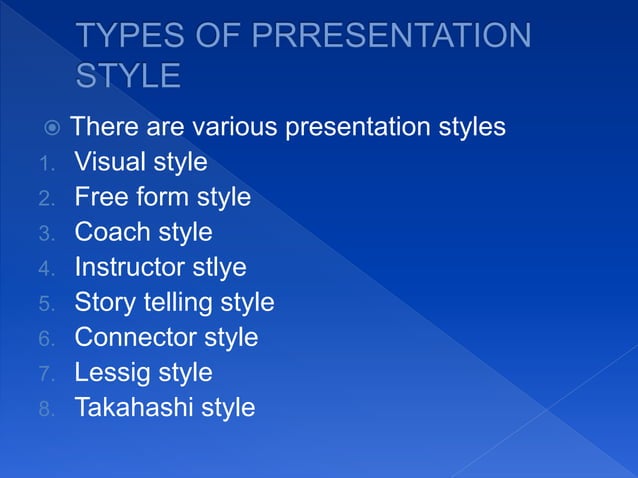 TYPES OF PRRESENTATION STYLE

There are various presentation styles

1. Visual style
2. Free form style
3. Coach style
4. Instructor stlye
5. Story telling style
6. Connector style
7. Lessig style
8. Takahashi style